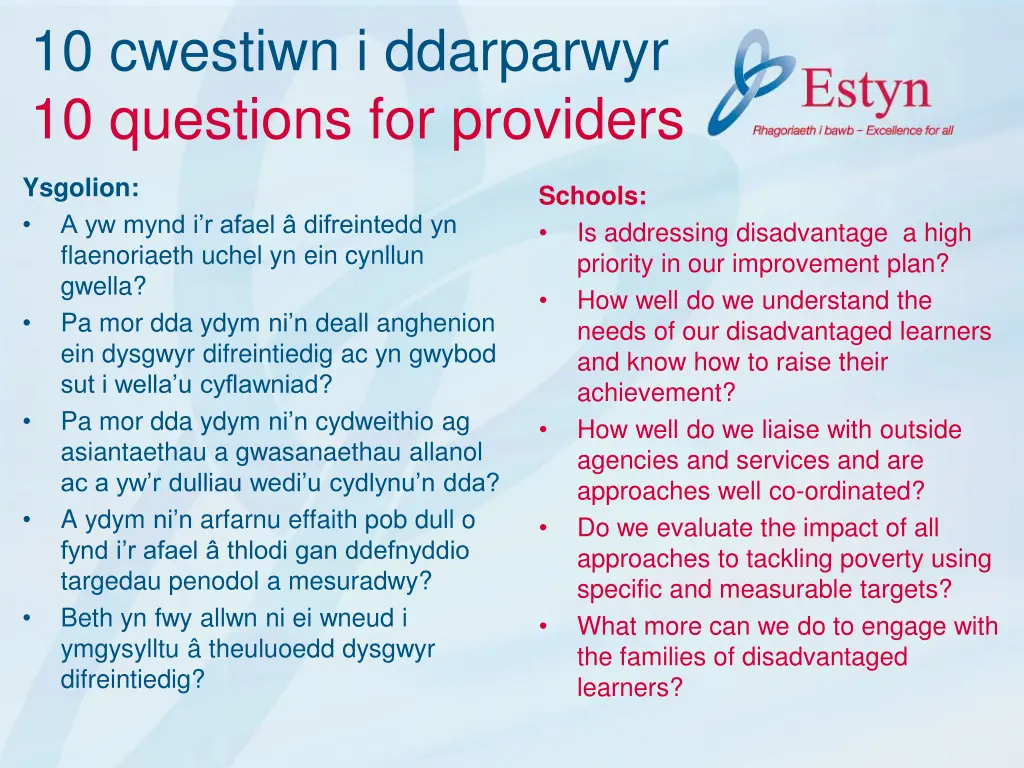 10 cwestiwn i ddarparwyr
10 questions for providers

Estyn
Rhagoriaeth i bawb – Excellence for all

Ysgolion:
• A yw mynd i'r afael â difreintedd yn flaenoriaeth uchel yn ein cynllun gwella?
• Pa mor dda ydym ni'n deall anghenion ein dysgwyr difreintiedig ac yn gwybod sut i wella'u cyflawniad?
• Pa mor dda ydym ni'n cydweithio ag asiantaethau a gwasanaethau allanol ac a yw'r dulliau wedi'u cydlynu'n dda?
• A ydym ni'n arfarnu effaith pob dull o fynd i'r afael â thlodi gan ddefnyddio targedau penodol a mesuradwy?
• Beth yn fwy allwn ni ei wneud i ymgysylltu â theuluoedd dysgwyr difreintiedig?

Schools:
• Is addressing disadvantage a high priority in our improvement plan?
• How well do we understand the needs of our disadvantaged learners and know how to raise their achievement?
• How well do we liaise with outside agencies and services and are approaches well co-ordinated?
• Do we evaluate the impact of all approaches to tackling poverty using specific and measurable targets?
• What more can we do to engage with the families of disadvantaged learners?